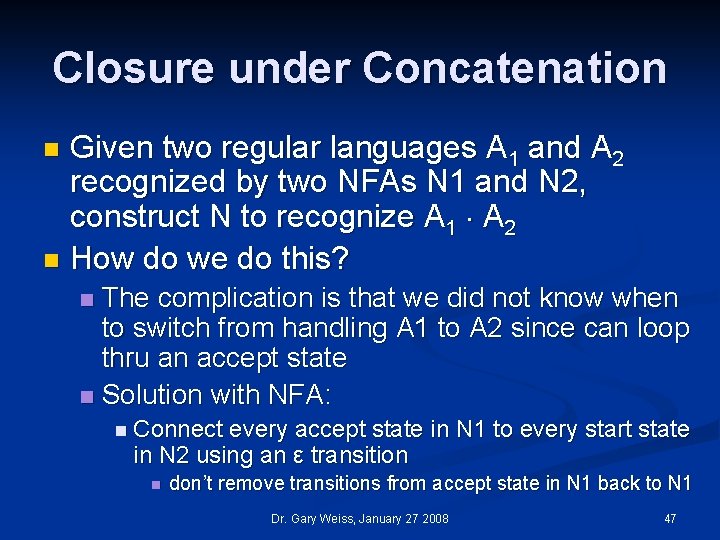 Closure under Concatenation

Given two regular languages $A_1$ and $A_2$ recognized by two NFAs N1 and N2, construct N to recognize $A_1 \cdot A_2$

How do we do this?

The complication is that we did not know when to switch from handling A1 to A2 since can loop thru an accept state

Solution with NFA:

Connect every accept state in N1 to every start state in N2 using an ε transition

don't remove transitions from accept state in N1 back to N1

Dr. Gary Weiss, January 27 2008

47